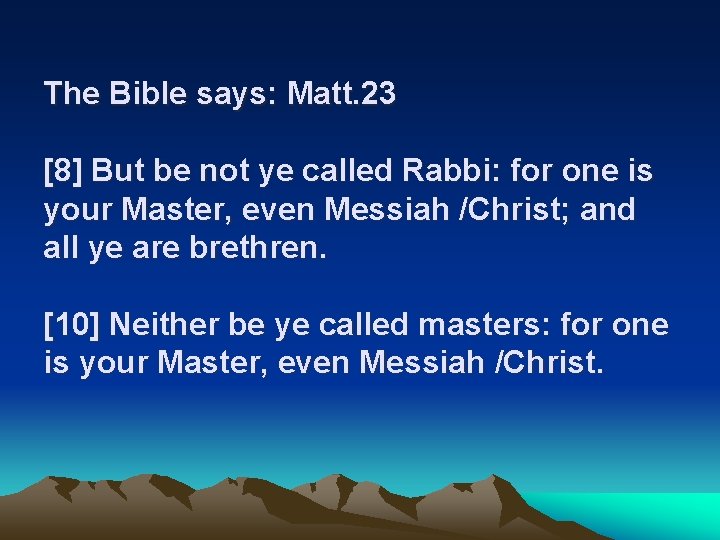 The Bible says: Matt.23

[8] But be not ye called Rabbi: for one is your Master, even Messiah /Christ; and all ye are brethren.

[10] Neither be ye called masters: for one is your Master, even Messiah /Christ.